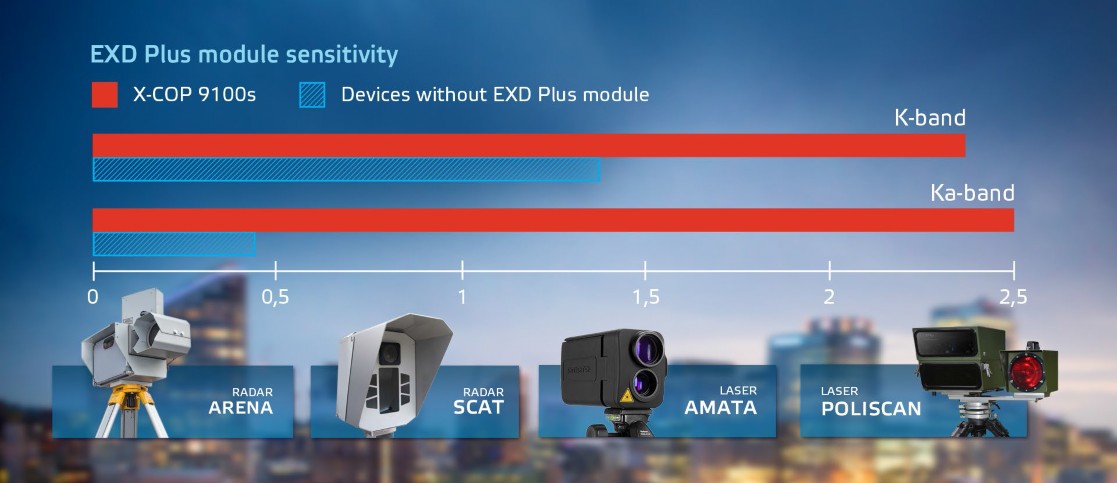 EXD Plus module sensitivity

X-COP 9100s

Devices without EXD Plus module

K-band

Ka-band

0 0,5 1 1,5 2 2,5

RADAR
ARENA

RADAR
SCAT

LASER
AMATA

LASER
POLISCAN